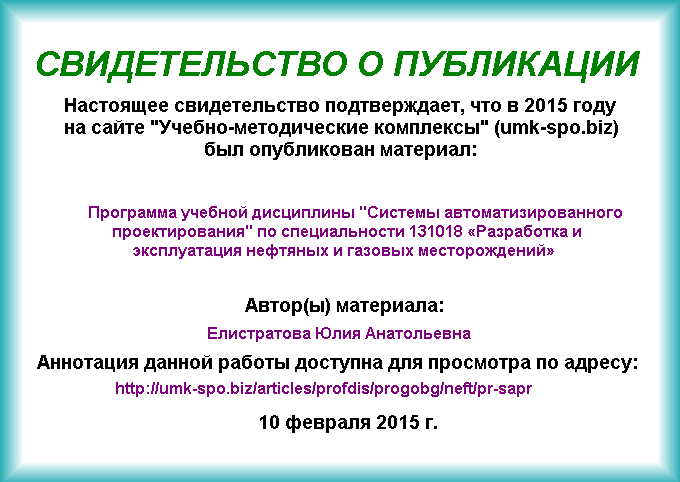 СВИДЕТЕЛЬСТВО О ПУБЛИКАЦИИ

Настоящее свидетельство подтверждает, что в 2015 году на сайте "Учебно-методические комплексы" (umk-spo.biz) был опубликован материал:

Программа учебной дисциплины "Системы автоматизированного проектирования" по специальности 131018 «Разработка и эксплуатация нефтяных и газовых месторождений»

Автор(ы) материала:

Елистратова Юлия Анатольевна

Аннотация данной работы доступна для просмотра по адресу:

http://umk-spo.biz/articles/profdis/progobg/neft/pr-sapr

10 февраля 2015 г.